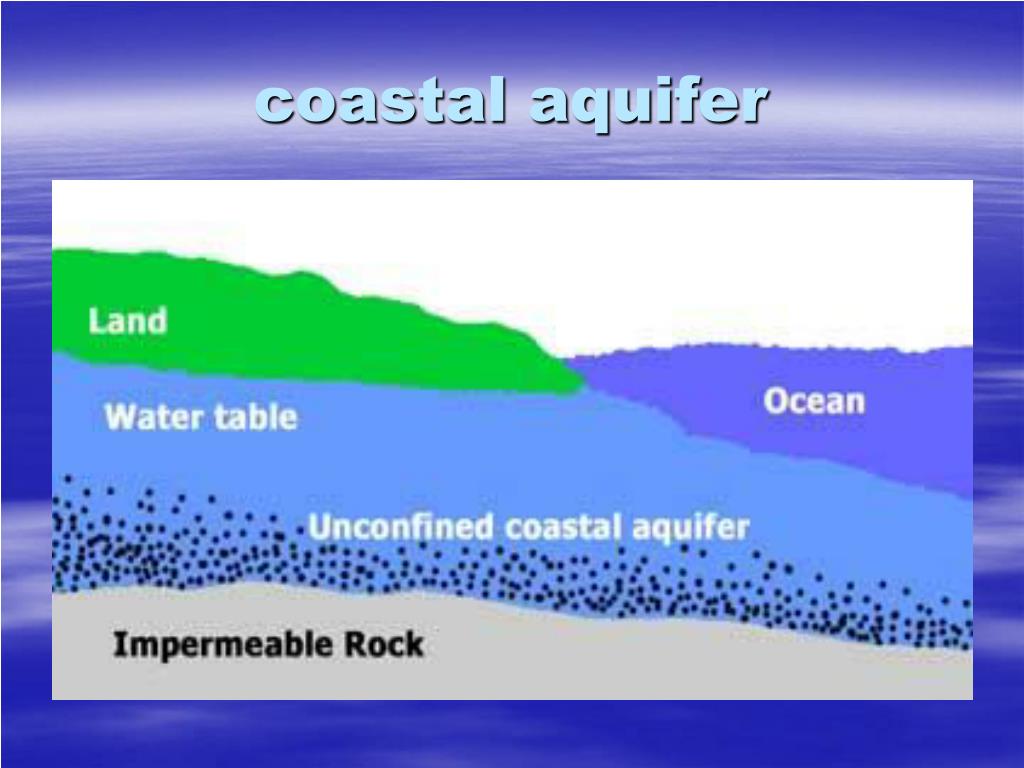 coastal aquifer

Land

Water table

Ocean

Unconfined coastal aquifer

Impermeable Rock